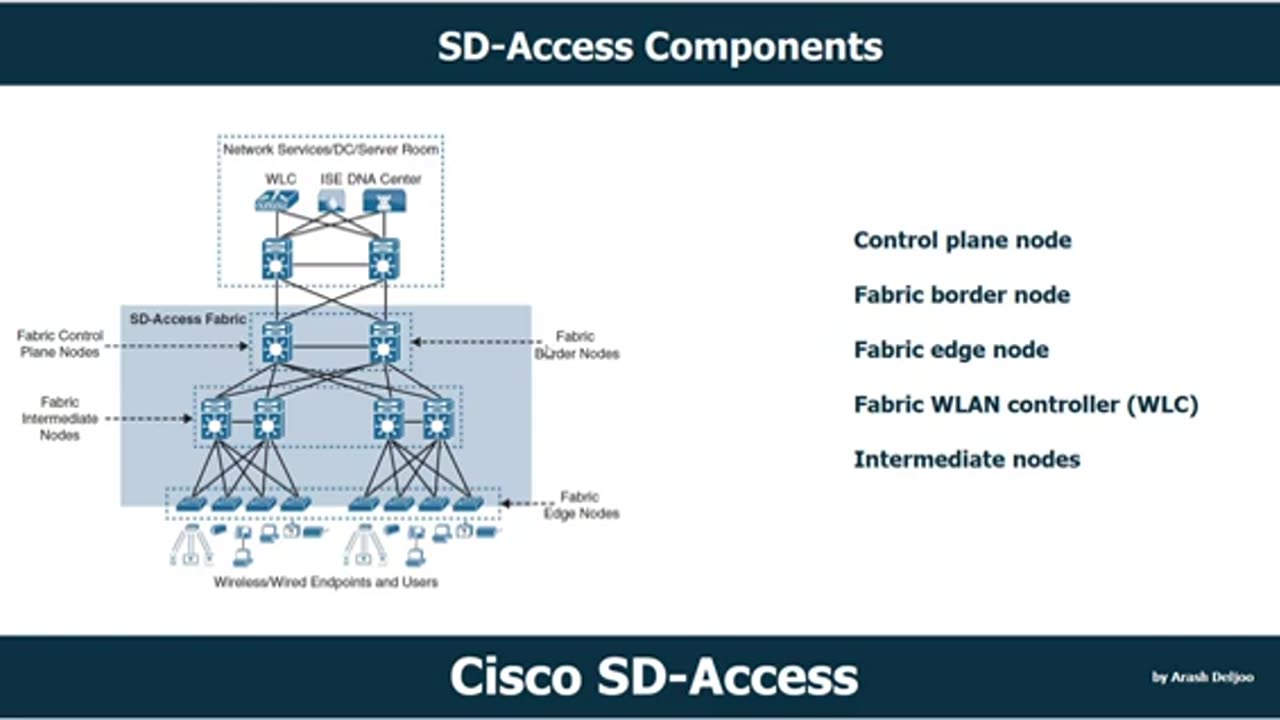 SD-Access Components

Network Services/DC/Server Room

WLC

ISE

DNA Center

SD-Access Fabric

Fabric Control Plane Nodes

Fabric Border Nodes

Fabric Intermediate Nodes

Fabric Edge Nodes

Wireless/Wired Endpoints and Users

Control plane node

Fabric border node

Fabric edge node

Fabric WLAN controller (WLC)

Intermediate nodes

Cisco SD-Access

by Arash Deljoo